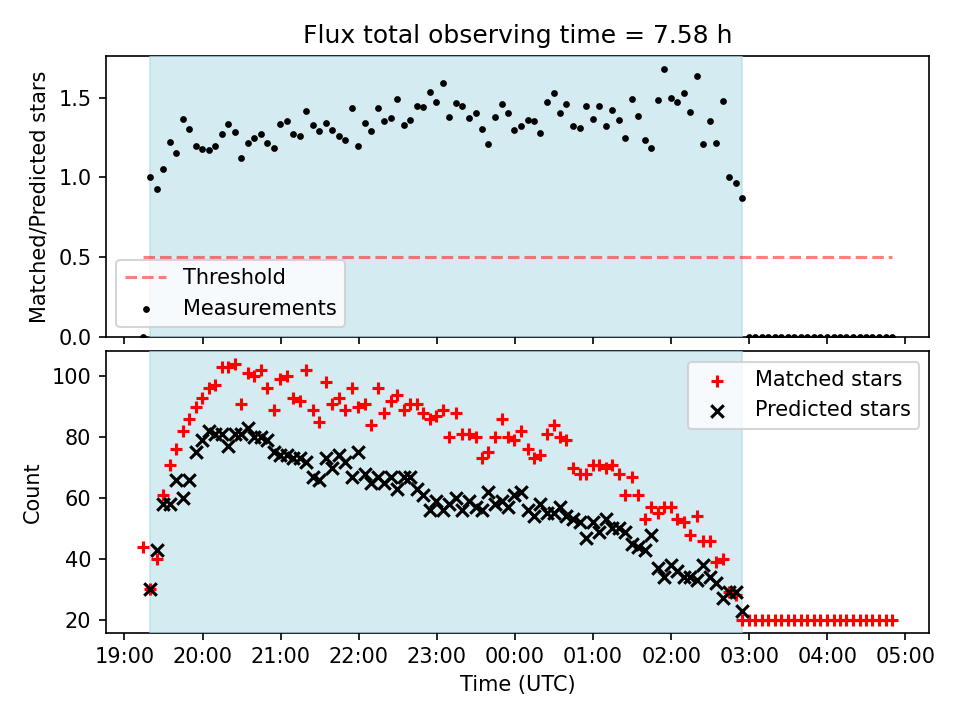 Flux total observing time = 7.58 h

Matched/Predicted stars

1.5
1.0
0.5
0.0

Threshold
Measurements

Count

100
80
60
40
20

Matched stars
Predicted stars

19:00 20:00 21:00 22:00 23:00 00:00 01:00 02:00 03:00 04:00 05:00

Time (UTC)